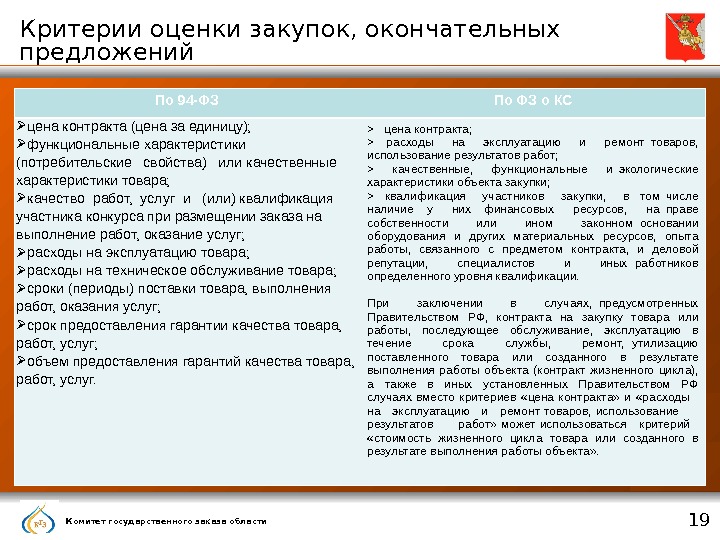 Критерии оценки закупок, окончательных предложений

| По 94-ФЗ | По ФЗ о КС |
|---|---|
| ➢цена контракта (цена за единицу); ➢функциональные характеристики (потребительские свойства) или качественные характеристики товара; ➢качество работ, услуг и (или) квалификация участника конкурса при размещении заказа на выполнение работ, оказание услуг; ➢расходы на эксплуатацию товара; ➢расходы на техническое обслуживание товара; ➢сроки (периоды) поставки товара, выполнения работ, оказания услуг; ➢срок предоставления гарантии качества товара, работ, услуг; ➢объем предоставления гарантий качества товара, работ, услуг. | > цена контракта; > расходы на эксплуатацию и ремонт товаров, использование результатов работ; > качественные, функциональные и экологические характеристики объекта закупки; > квалификация участников закупки, в том числе наличие у них финансовых ресурсов, на праве собственности или ином законном основании оборудования и других материальных ресурсов, опыта работы, связанного с предметом контракта, и деловой репутации, специалистов и иных работников определенного уровня квалификации. При заключении в случаях, предусмотренных Правительством РФ, контракта на закупку товара или работы, последующее обслуживание, эксплуатацию в течение срока службы, ремонт, утилизацию поставленного товара или созданного в результате выполнения работы объекта (контракт жизненного цикла), а также в иных установленных Правительством РФ случаях вместо критериев «цена контракта» и «расходы на эксплуатацию и ремонт товаров, использование результатов работ» может использоваться критерий «стоимость жизненного цикла товара или созданного в результате выполнения работы объекта». |

КГЗ

Комитет государственного заказа области

19